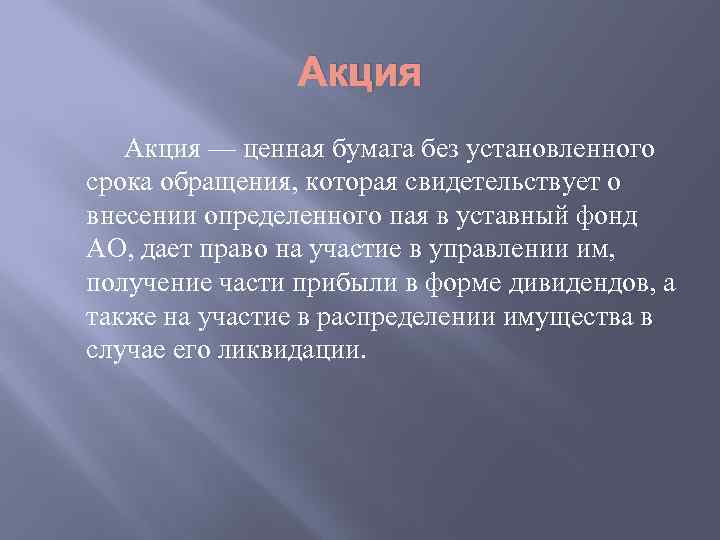 Акция

Акция — ценная бумага без установленного срока обращения, которая свидетельствует о внесении определенного пая в уставный фонд АО, дает право на участие в управлении им, получение части прибыли в форме дивидендов, а также на участие в распределении имущества в случае его ликвидации.